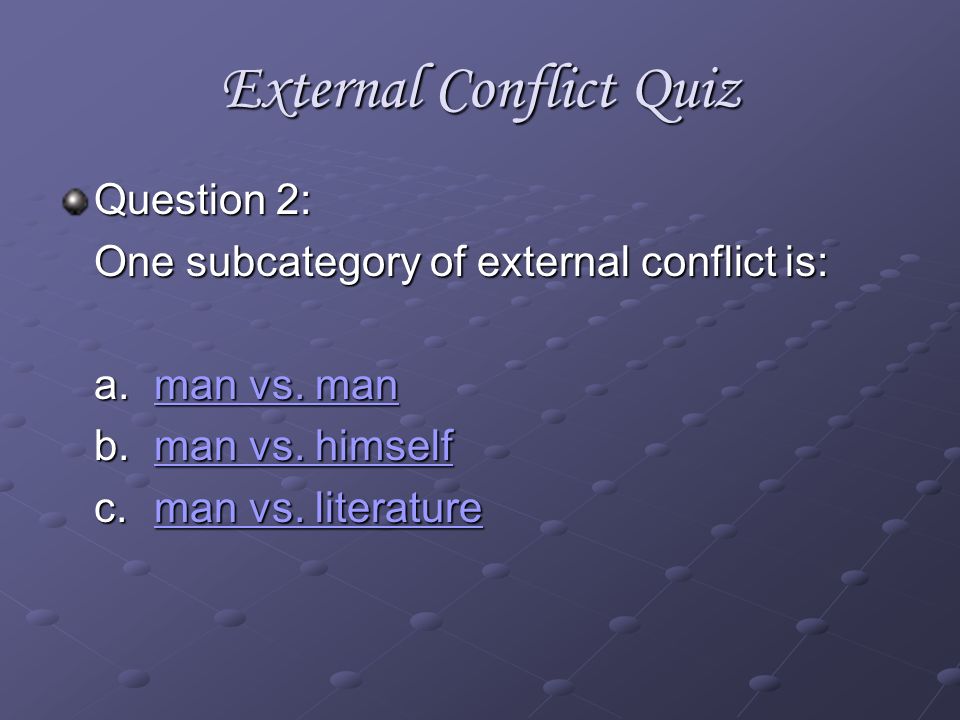 External Conflict Quiz

Question 2:
One subcategory of external conflict is:

a. man vs. man
b. man vs. himself
c. man vs. literature